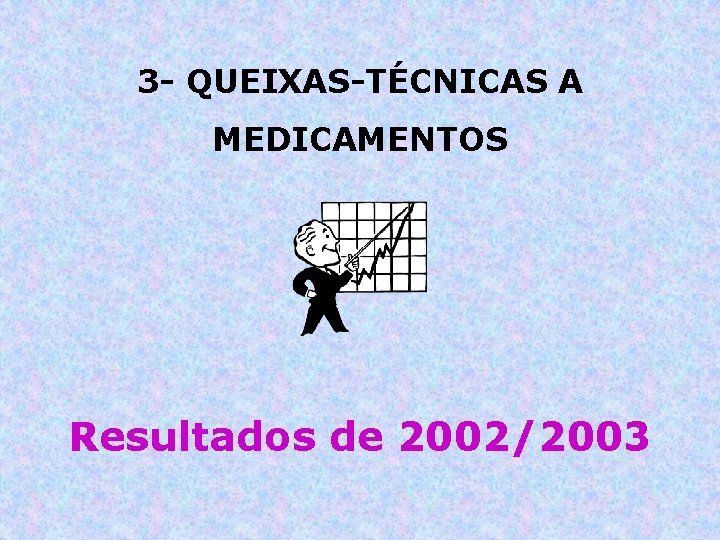 3- QUEIXAS-TÉCNICAS A MEDICAMENTOS

Resultados de 2002/2003